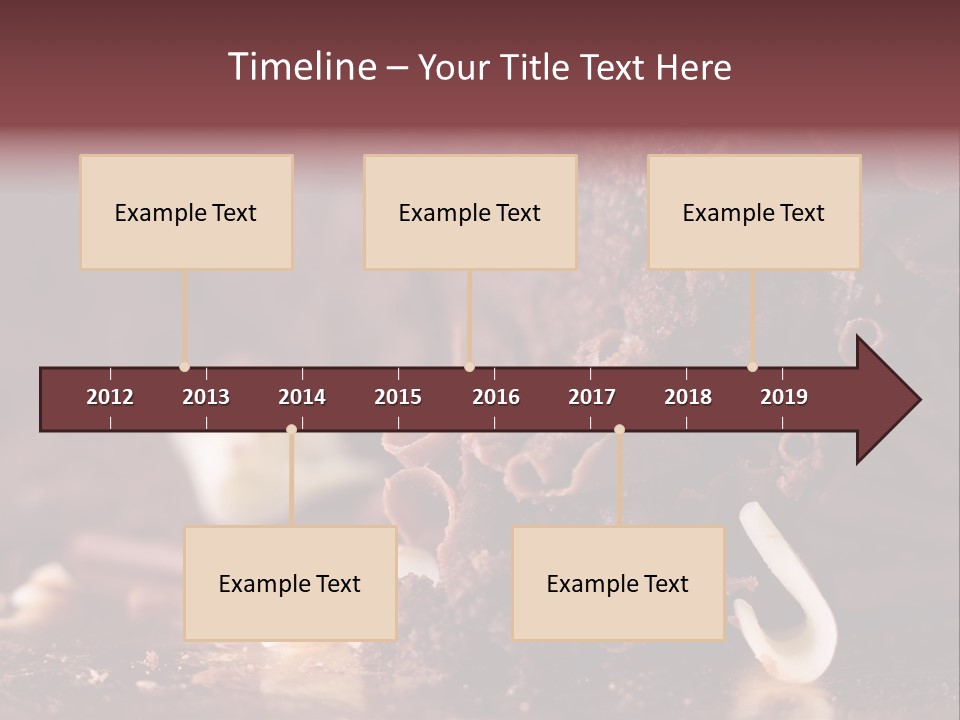 Timeline – Your Title Text Here

Example Text

Example Text

Example Text

2012 2013 2014 2015 2016 2017 2018 2019

Example Text

Example Text